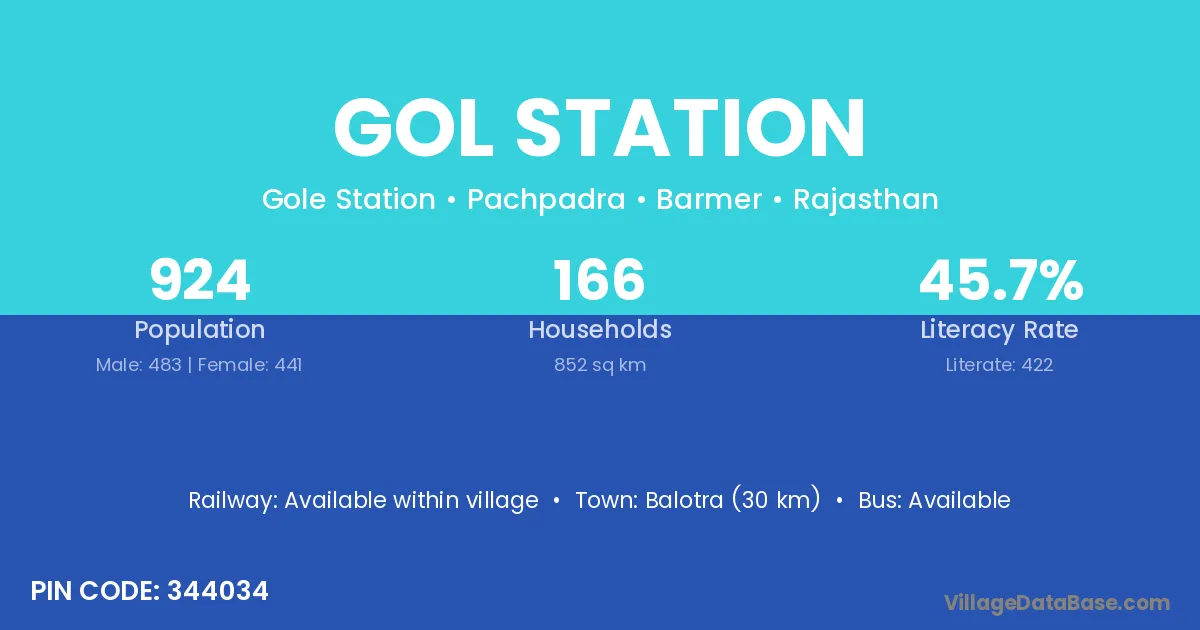 GOL STATION

Gole Station • Pachpadra • Barmer • Rajasthan

924
Population
Male: 483 | Female: 441

166
Households
852 sq km

45.7%
Literacy Rate
Literate: 422

Railway: Available within village • Town: Balotra (30 km) • Bus: Available

PIN CODE: 344034

VillageDataBase.com